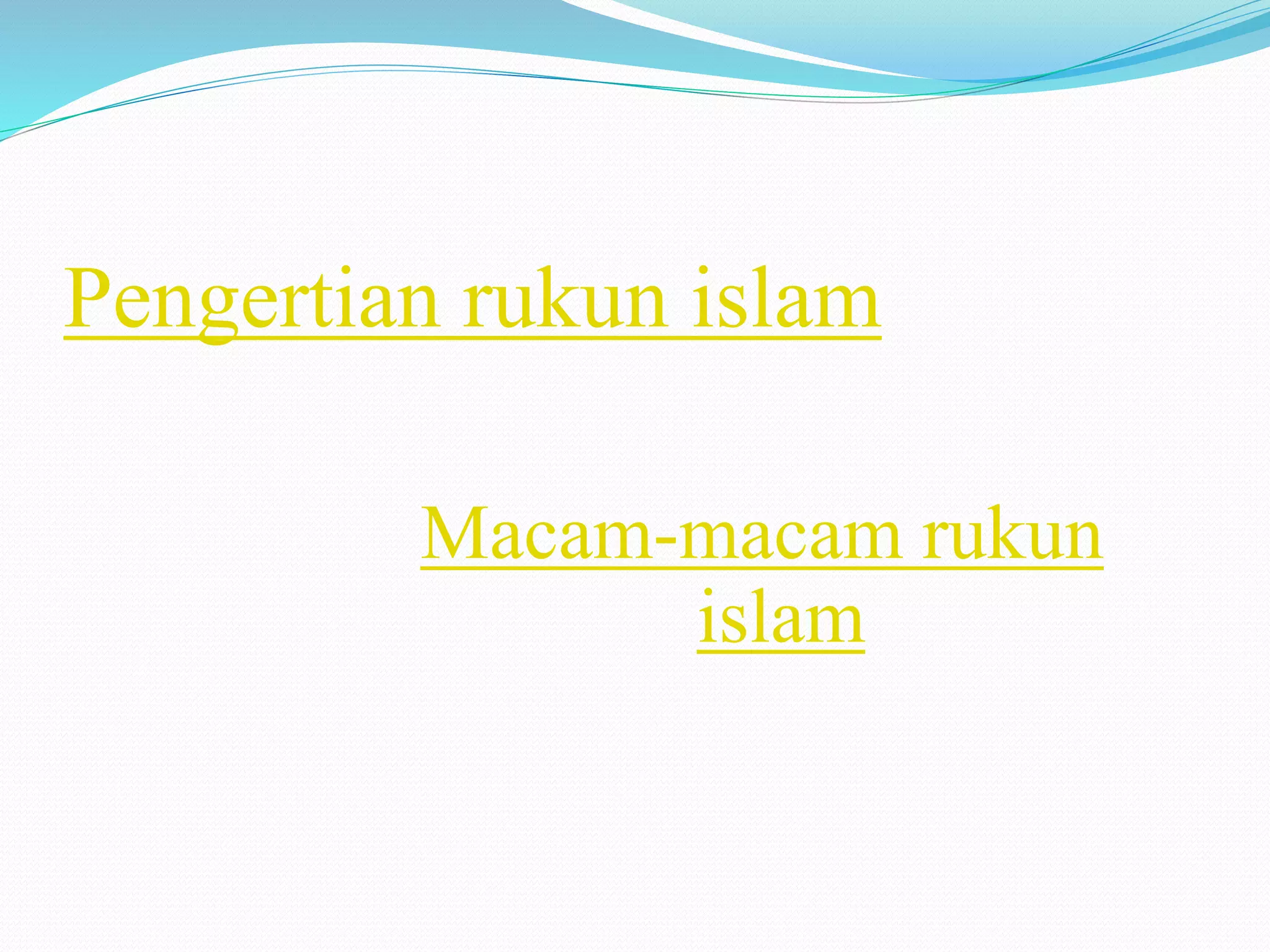 Pengertian rukun islam

Macam-macam rukun islam